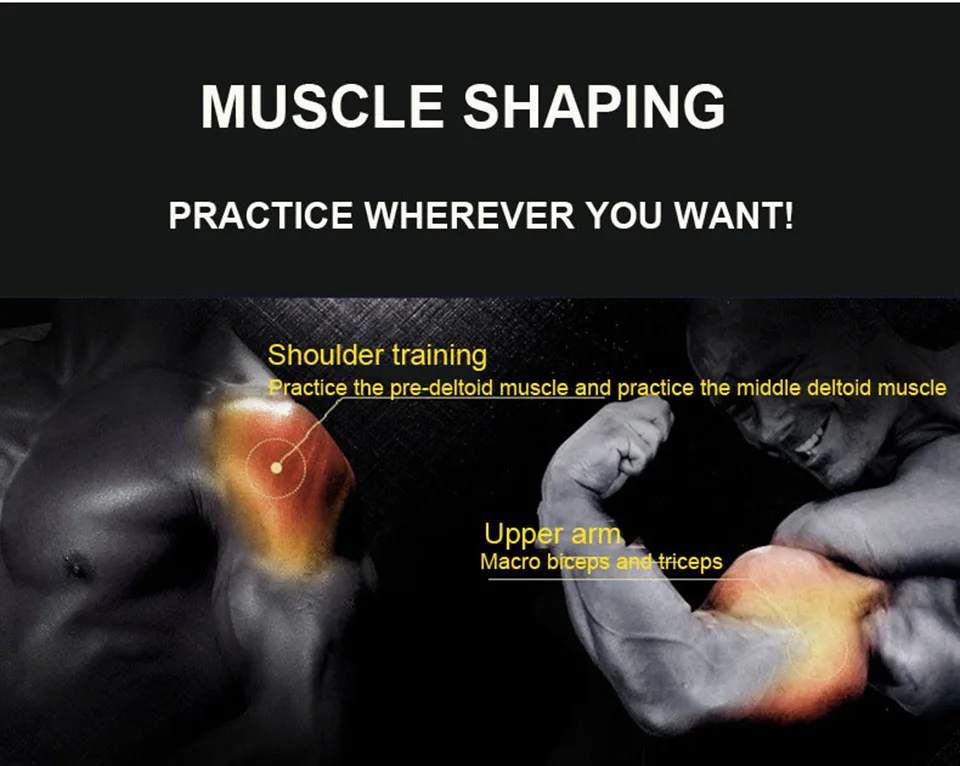 MUSCLE SHAPING

PRACTICE WHEREVER YOU WANT!

Shoulder training
Practice the pre-deltoid muscle and practice the middle deltoid muscle

Upper arm
Macro biceps and triceps